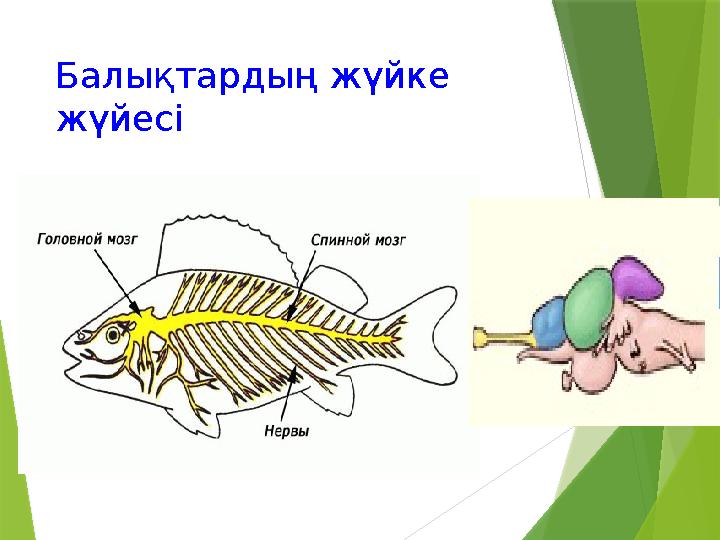 Балықтардың жүйке жүйесі

Головной мозг

Спинной мозг

Нервы